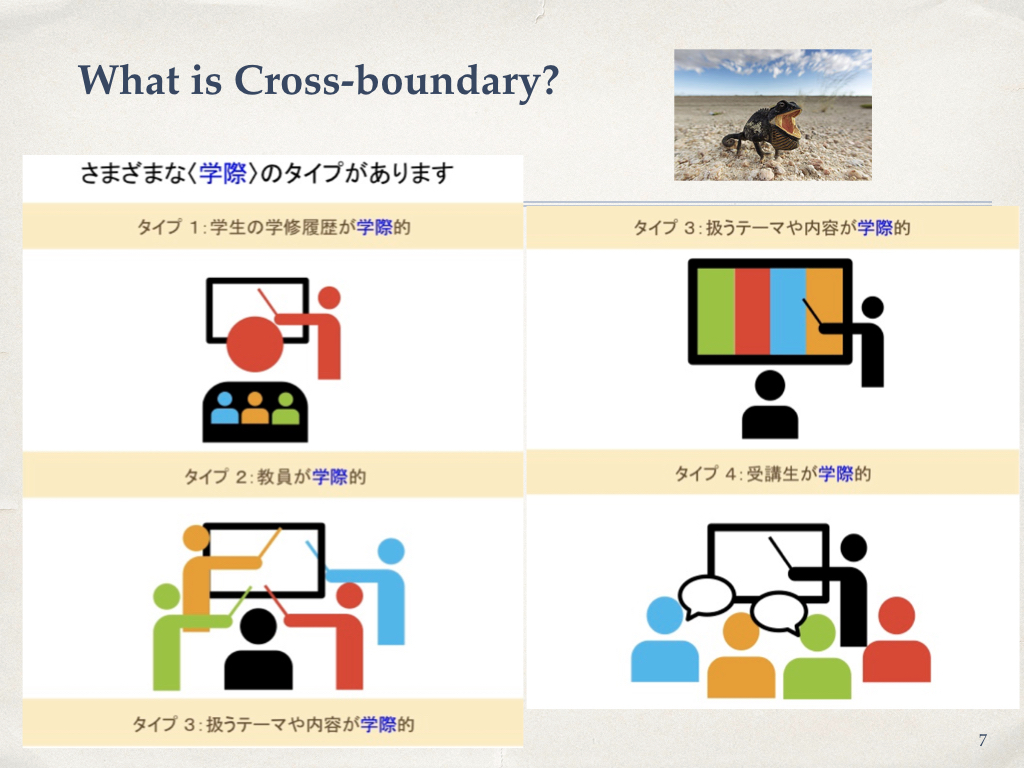 What is Cross-boundary?

さまざまな〈学際〉のタイプがあります

タイプ 1：学生の学修履歴が学際的

タイプ 2：教員が学際的

タイプ 3：扱うテーマや内容が学際的

タイプ 3：扱うテーマや内容が学際的

タイプ 4：受講生が学際的

7